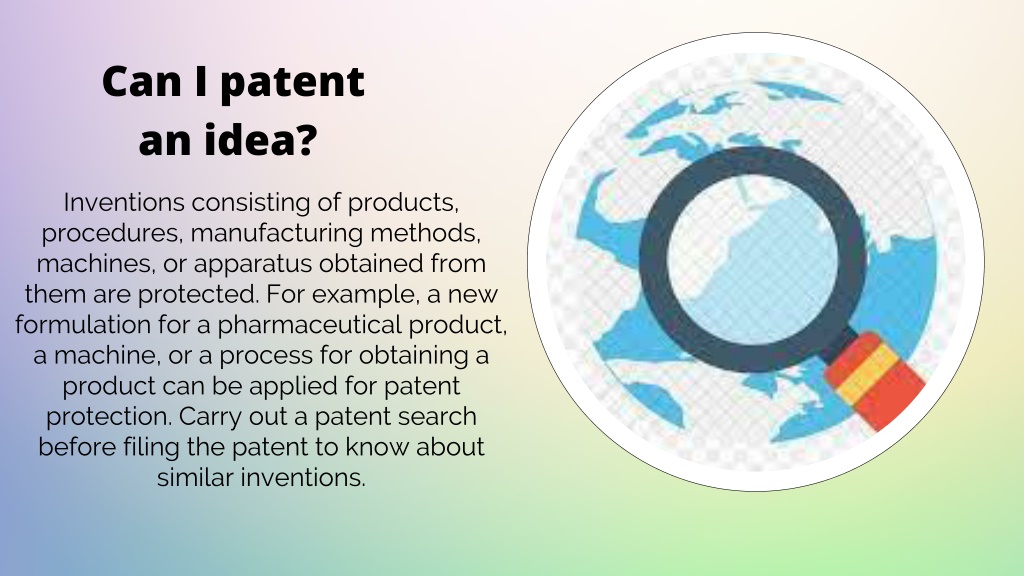 Can I patent an idea?

Inventions consisting of products, procedures, manufacturing methods, machines, or apparatus obtained from them are protected. For example, a new formulation for a pharmaceutical product, a machine, or a process for obtaining a product can be applied for patent protection. Carry out a patent search before filing the patent to know about similar inventions.